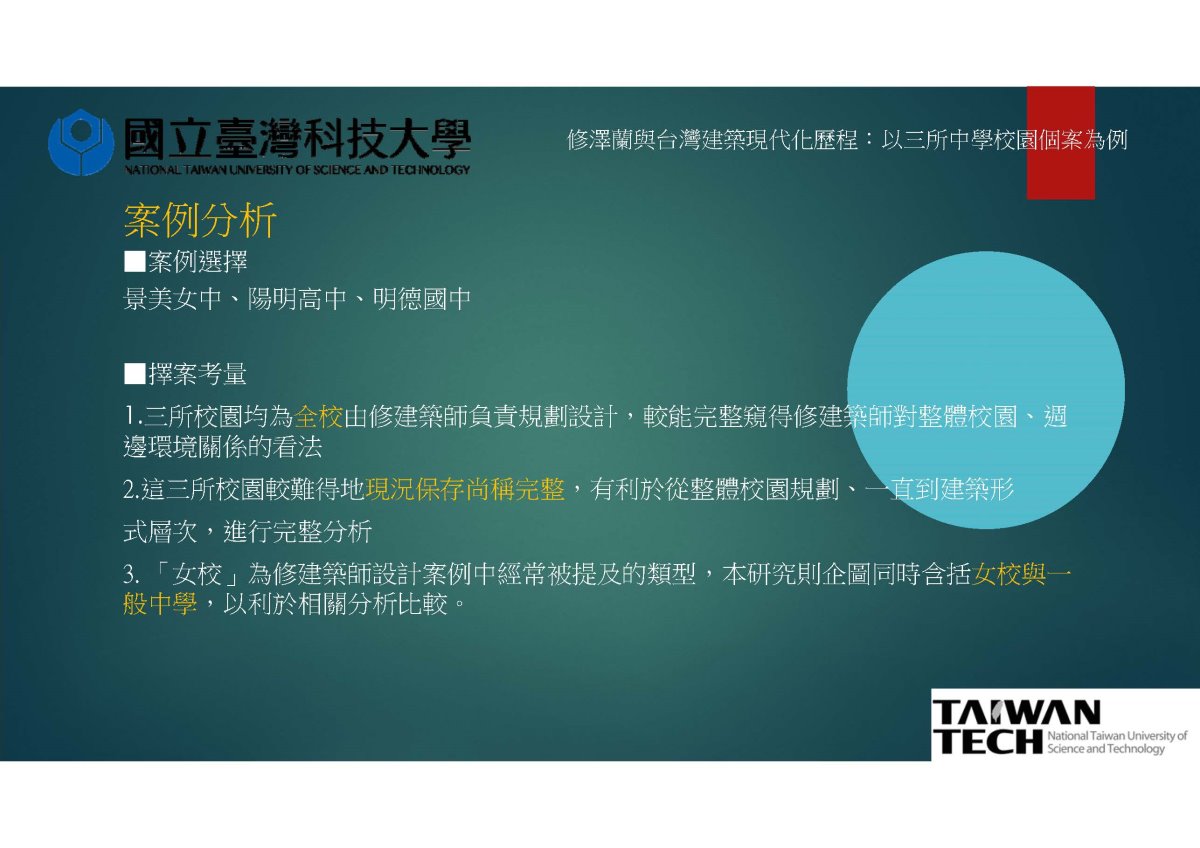 國立臺灣科技大學
NATIONAL TAIWAN UNIVERSITY OF SCIENCE AND TECHNOLOGY

修澤蘭與台灣建築現代化歷程：以三所中學校園個案為例

案例分析

■案例選擇

景美女中、陽明高中、明德國中

■擇案考量

1.三所校園均為全校由修建築師負責規劃設計，較能完整窺得修建築師對整體校園、週邊環境關係的看法

2.這三所校園較難得地現況保存尚稱完整，有利於從整體校園規劃、一直到建築形式層次，進行完整分析

3. 「女校」為修建築師設計案例中經常被提及的類型，本研究則企圖同時含括女校與一般中學，以利於相關分析比較。

TAIWAN TECH National Taiwan University of Science and Technology